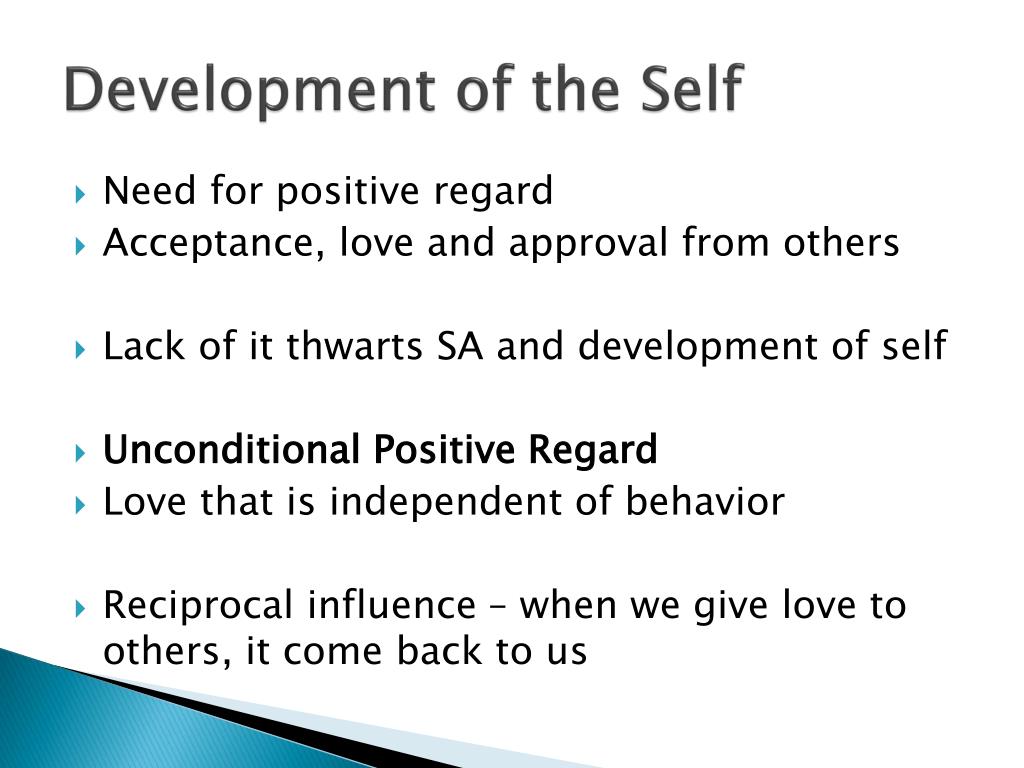 Development of the Self

Need for positive regard
Acceptance, love and approval from others

Lack of it thwarts SA and development of self

Unconditional Positive Regard
Love that is independent of behavior

Reciprocal influence – when we give love to others, it come back to us